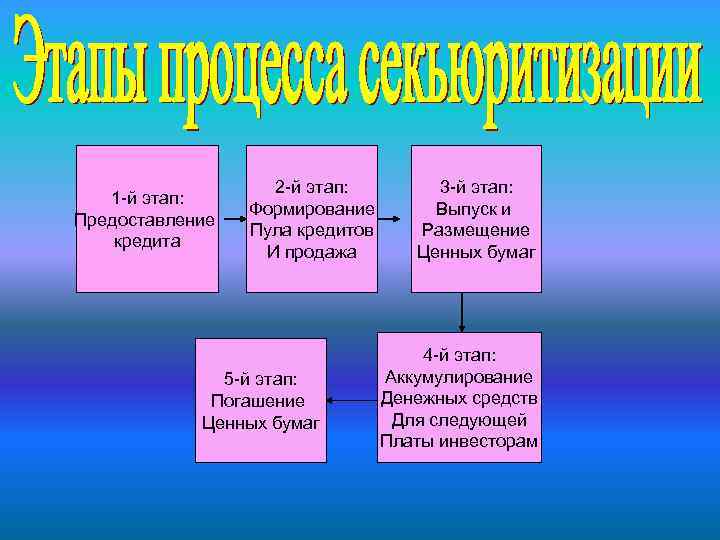 Этапы процесса секьюритизации

1-й этап:
Предоставление кредита

2-й этап:
Формирование Пула кредитов И продажа

3-й этап:
Выпуск и Размещение Ценных бумаг

4-й этап:
Аккумулирование Денежных средств Для следующей Платы инвесторам

5-й этап:
Погашение Ценных бумаг